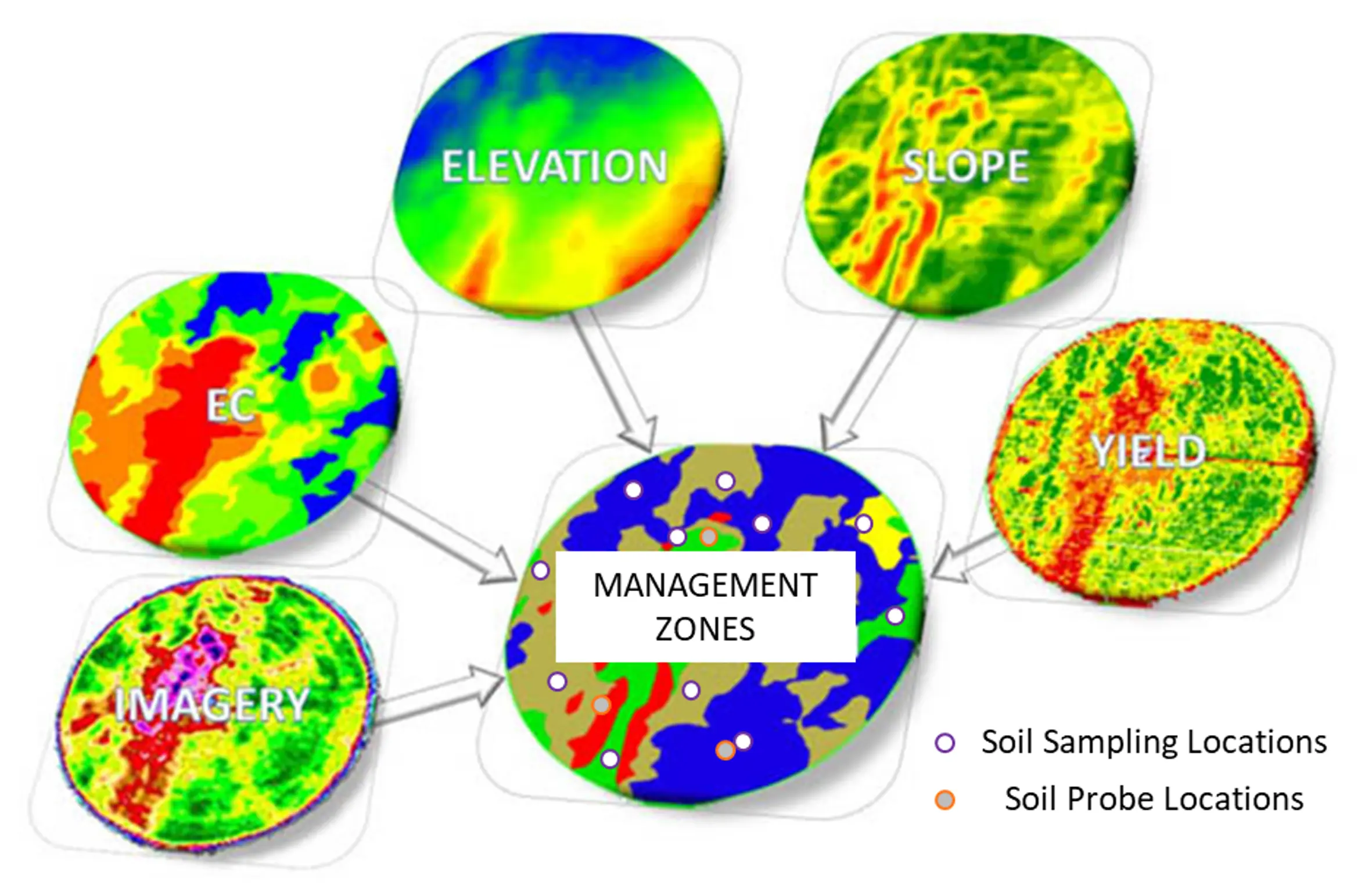 ELEVATION

SLOPE

EC

YIELD

IMAGERY

MANAGEMENT ZONES

Soil Sampling Locations

Soil Probe Locations